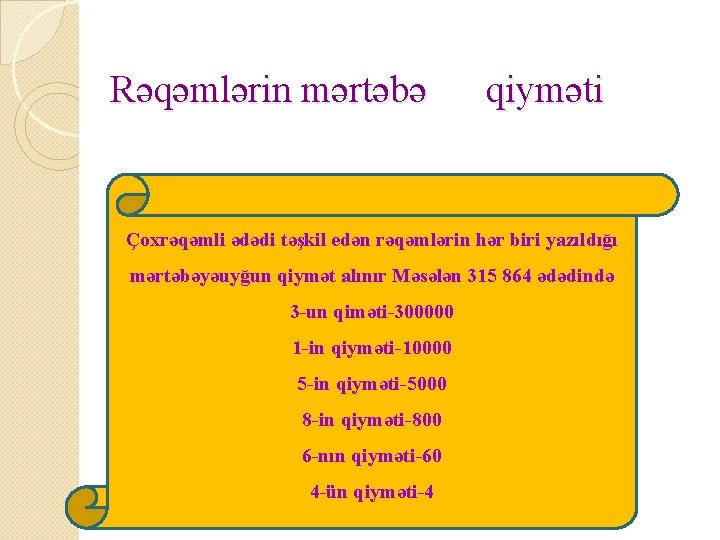 Rəqəmlərin mərtəbə qiyməti

Çoxrəqəmli ədədi təşkil edən rəqəmlərin hər biri yazıldığı mərtəbəyəuyğun qiymət alınır Məsələn 315 864 ədədində

3-un qiməti-300000

1-in qiyməti-10000

5-in qiyməti-5000

8-in qiyməti-800

6-nın qiyməti-60

4-ün qiyməti-4